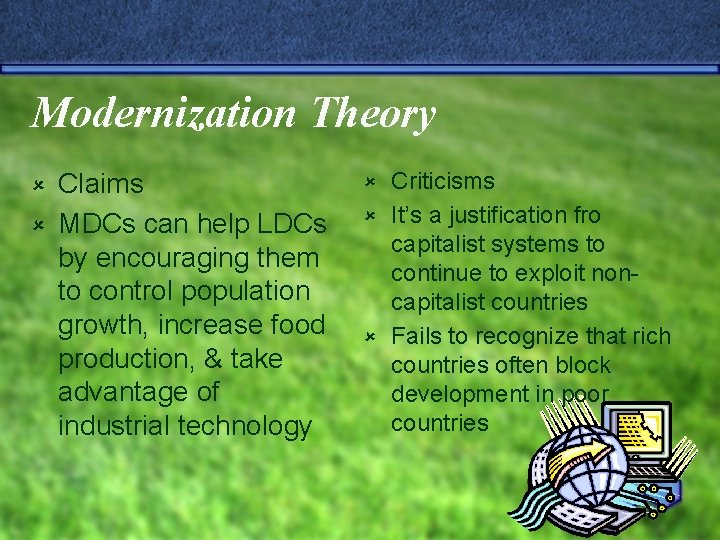 Modernization Theory

Claims

MDCs can help LDCs by encouraging them to control population growth, increase food production, & take advantage of industrial technology

Criticisms

It's a justification fro capitalist systems to continue to exploit non-capitalist countries

Fails to recognize that rich countries often block development in poor countries